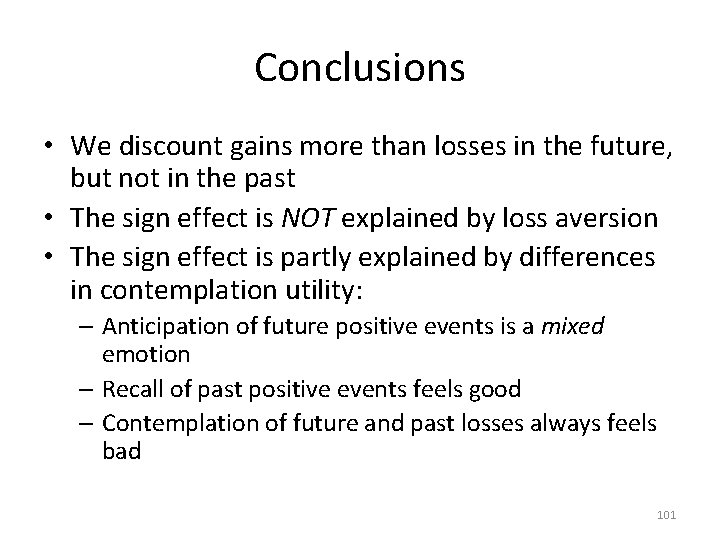 Conclusions

• We discount gains more than losses in the future, but not in the past
• The sign effect is NOT explained by loss aversion
• The sign effect is partly explained by differences in contemplation utility:
– Anticipation of future positive events is a mixed emotion
– Recall of past positive events feels good
– Contemplation of future and past losses always feels bad

101